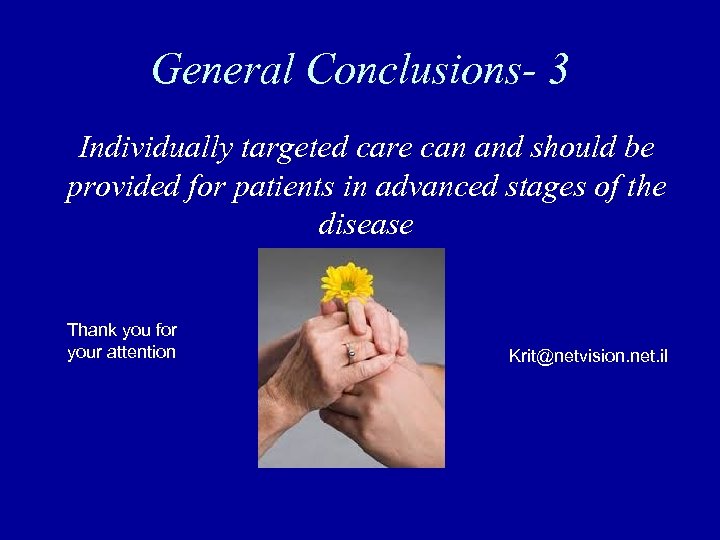 General Conclusions- 3

Individually targeted care can and should be provided for patients in advanced stages of the disease

Thank you for your attention

Krit@netvision.net.il